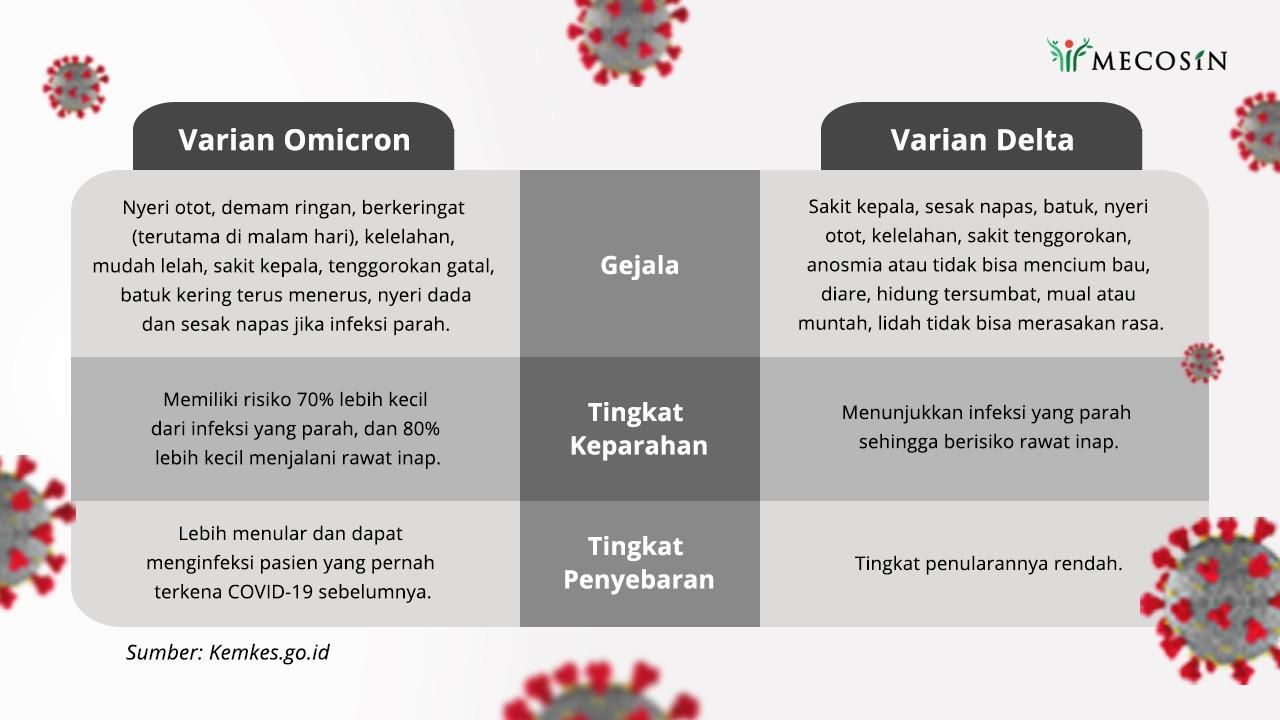 MECOSIN

| Varian Omicron | | Varian Delta |
|---|---|---|
| Nyeri otot, demam ringan, berkeringat (terutama di malam hari), kelelahan, mudah lelah, sakit kepala, tenggorokan gatal, batuk kering terus menerus, nyeri dada dan sesak napas jika infeksi parah. | Gejala | Sakit kepala, sesak napas, batuk, nyeri otot, kelelahan, sakit tenggorokan, anosmia atau tidak bisa mencium bau, diare, hidung tersumbat, mual atau muntah, lidah tidak bisa merasakan rasa. |
| Memiliki risiko 70% lebih kecil dari infeksi yang parah, dan 80% lebih kecil menjalani rawat inap. | Tingkat Keparahan | Menunjukkan infeksi yang parah sehingga berisiko rawat inap. |
| Lebih menular dan dapat menginfeksi pasien yang pernah terkena COVID-19 sebelumnya. | Tingkat Penyebaran | Tingkat penularannya rendah. |

Sumber: Kemkes.go.id